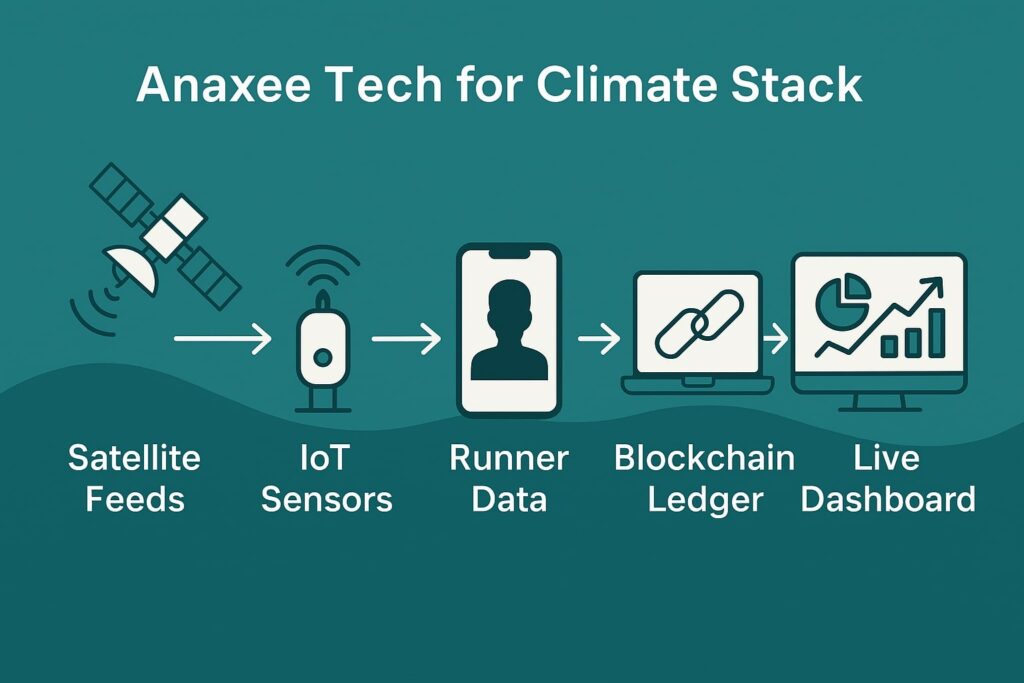 Anaxee Tech for Climate Stack

Satellite Feeds

IoT Sensors

Runner Data

Blockchain Ledger

Live Dashboard